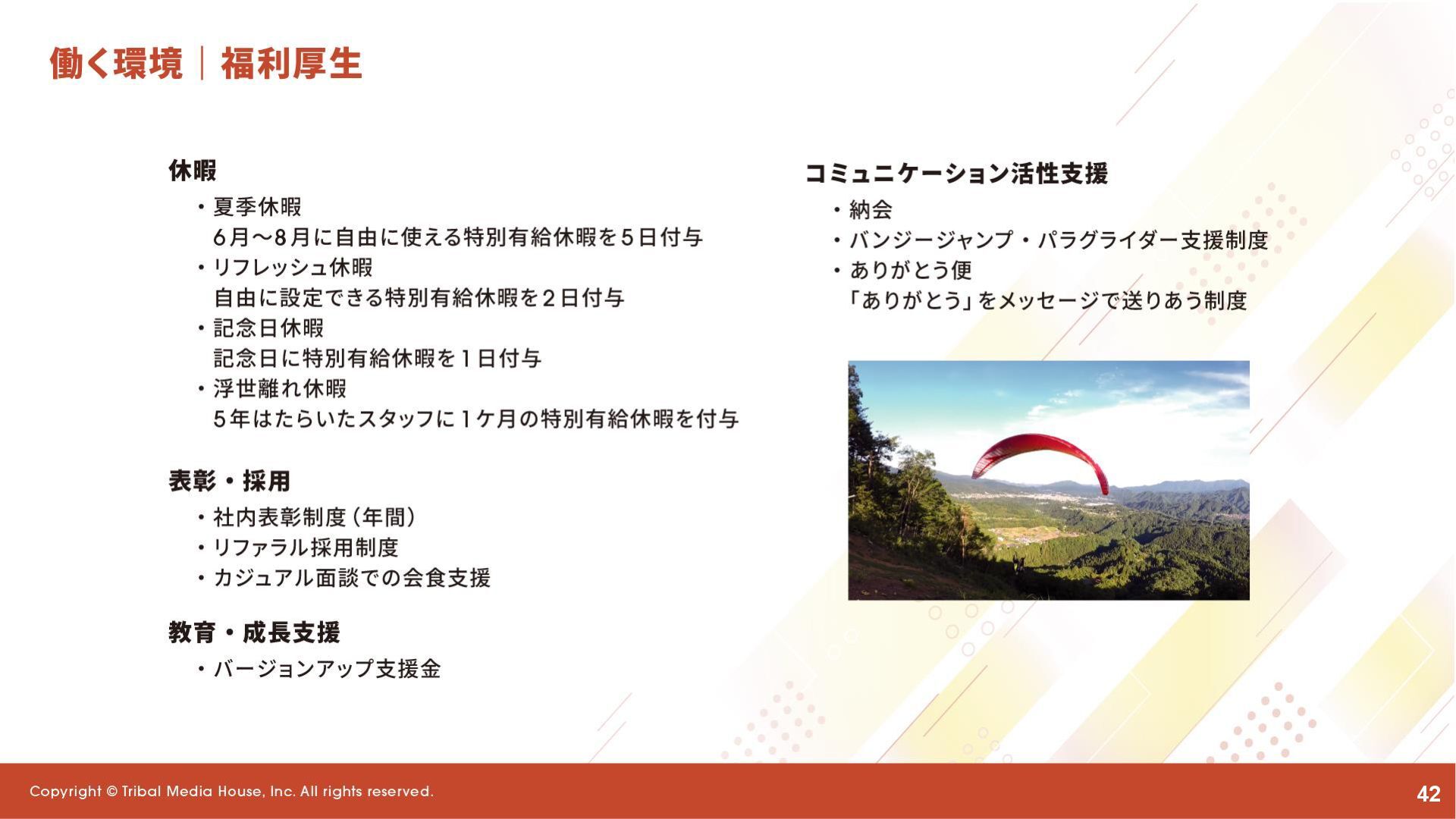 働く環境｜福利厚生

休暇

・夏季休暇
6月〜8月に自由に使える特別有給休暇を5日付与
・リフレッシュ休暇
自由に設定できる特別有給休暇を2日付与
・記念日休暇
記念日に特別有給休暇を1日付与
・浮世離れ休暇
5年はたらいたスタッフに1ケ月の特別有給休暇を付与

表彰・採用

・社内表彰制度（年間）
・リファラル採用制度
・カジュアル面談での会食支援

教育・成長支援

・バージョンアップ支援金

コミュニケーション活性支援

・納会
・バンジージャンプ・パラグライダー支援制度
・ありがとう便
「ありがとう」をメッセージで送りあう制度

Copyright © Tribal Media House, Inc. All rights reserved.

42